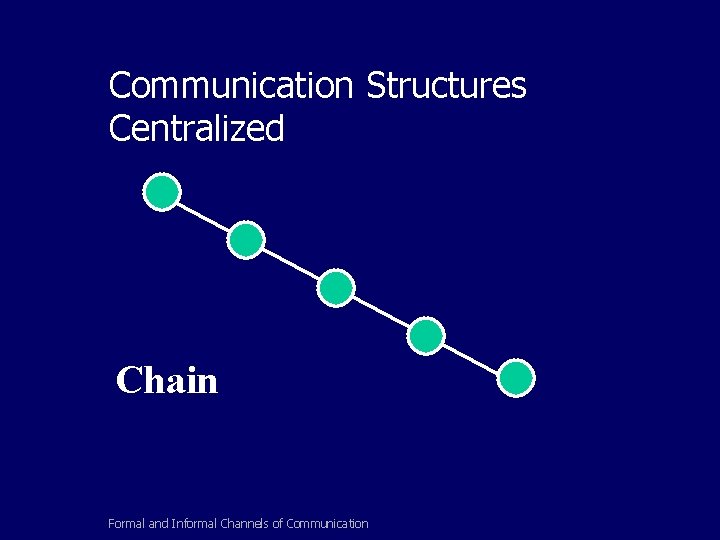 Communication Structures
Centralized

Chain

Formal and Informal Channels of Communication